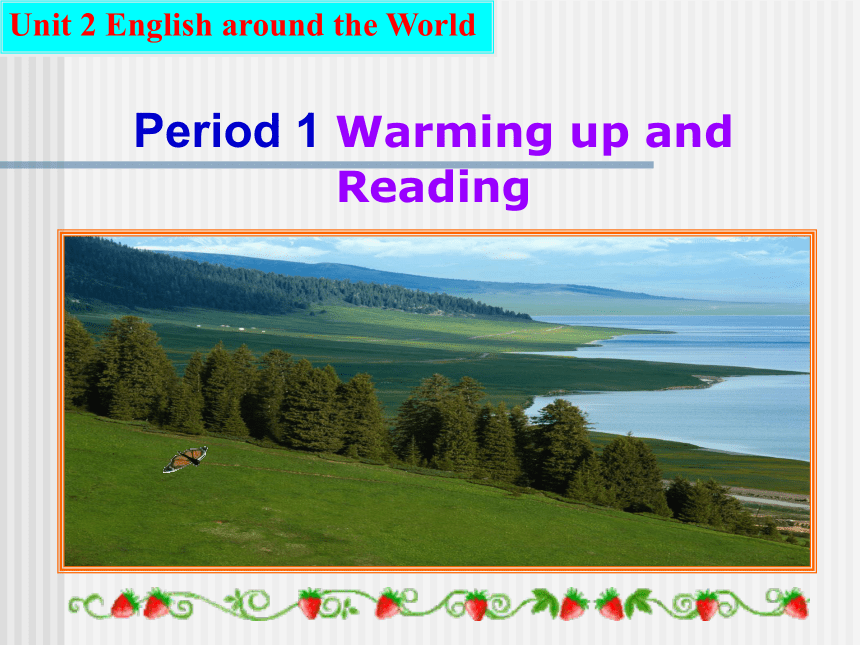 Unit 2 English around the World

Period 1 Warming up and Reading